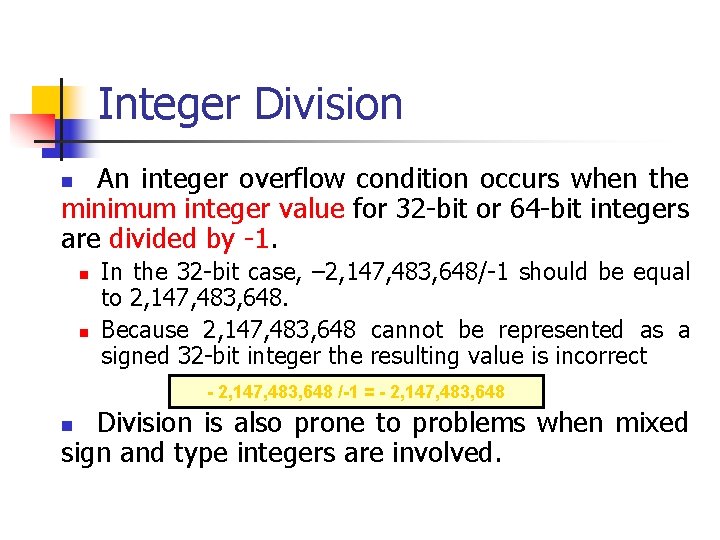 Integer Division

An integer overflow condition occurs when the minimum integer value for 32-bit or 64-bit integers are divided by -1.

In the 32-bit case, –2,147,483,648/-1 should be equal to 2,147,483,648.

Because 2,147,483,648 cannot be represented as a signed 32-bit integer the resulting value is incorrect

- 2,147,483,648 /-1 = - 2,147,483,648

Division is also prone to problems when mixed sign and type integers are involved.